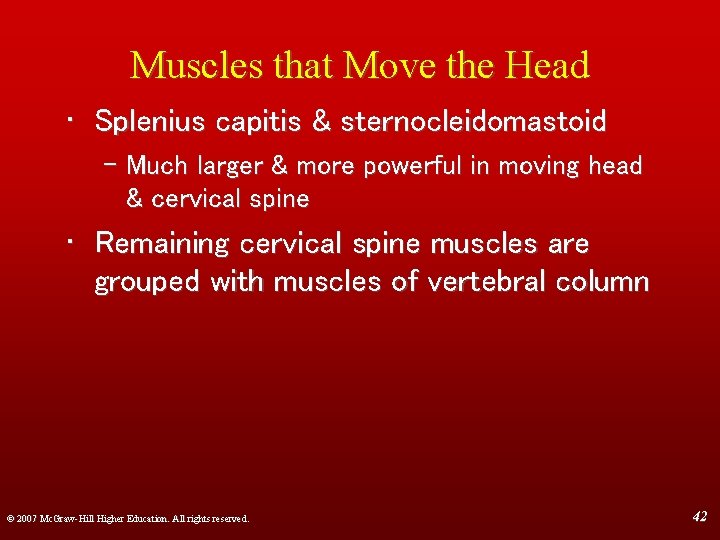 Muscles that Move the Head

• Splenius capitis & sternocleidomastoid
  – Much larger & more powerful in moving head & cervical spine

• Remaining cervical spine muscles are grouped with muscles of vertebral column

© 2007 McGraw-Hill Higher Education. All rights reserved.

42